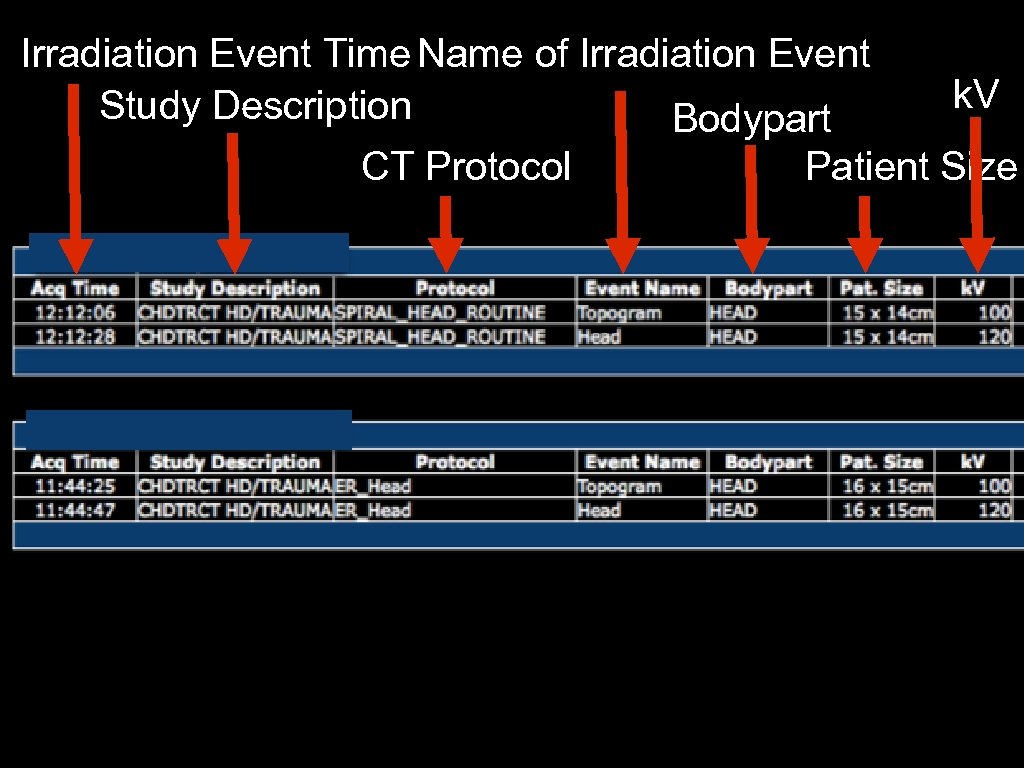 Irradiation Event Time Name of Irradiation Event
Study Description
kV
Bodypart
CT Protocol
Patient Size

| Acq Time | Study Description | Protocol | Event Name | Bodypart | Pat. Size | kV |
|---|---|---|---|---|---|---|
| 12:12:06 | CHDTRCT HD/TRAUMA | SPIRAL_HEAD_ROUTINE | Topogram | HEAD | 15 x 14cm | 100 |
| 12:12:28 | CHDTRCT HD/TRAUMA | SPIRAL_HEAD_ROUTINE | Head | HEAD | 15 x 14cm | 120 |

| Acq Time | Study Description | Protocol | Event Name | Bodypart | Pat. Size | kV |
|---|---|---|---|---|---|---|
| 11:44:25 | CHDTRCT HD/TRAUMA | ER_Head | Topogram | HEAD | 16 x 15cm | 100 |
| 11:44:47 | CHDTRCT HD/TRAUMA | ER_Head | Head | HEAD | 16 x 15cm | 120 |